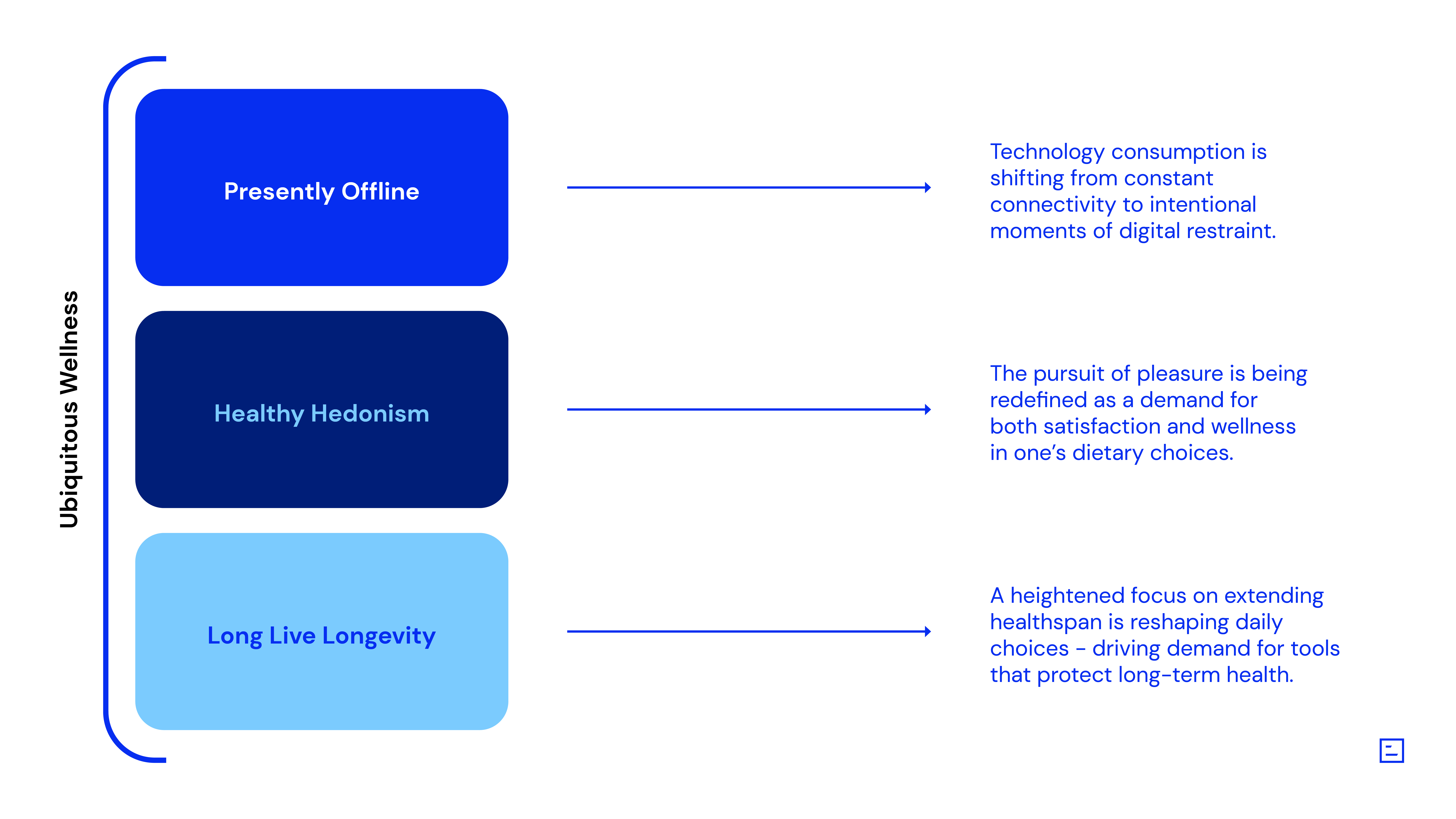 Ubiquitous Wellness

Presently Offline

Technology consumption is shifting from constant connectivity to intentional moments of digital restraint.

Healthy Hedonism

The pursuit of pleasure is being redefined as a demand for both satisfaction and wellness in one's dietary choices.

Long Live Longevity

A heightened focus on extending healthspan is reshaping daily choices - driving demand for tools that protect long-term health.